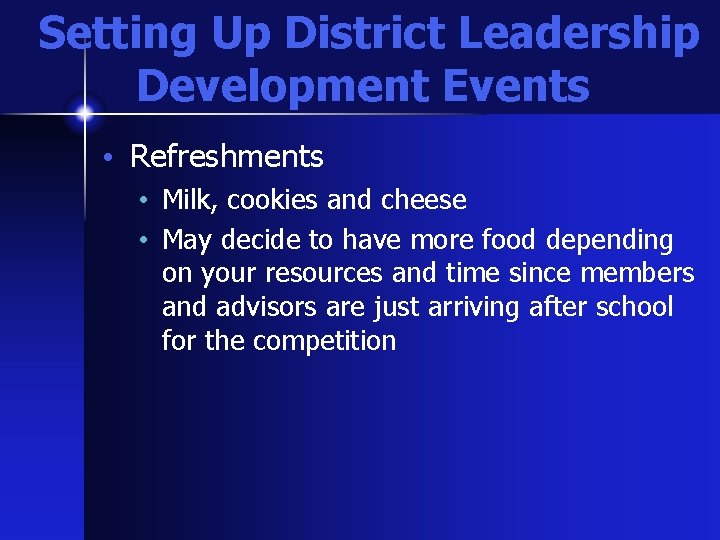 Setting Up District Leadership Development Events

• Refreshments
  • Milk, cookies and cheese
  • May decide to have more food depending on your resources and time since members and advisors are just arriving after school for the competition